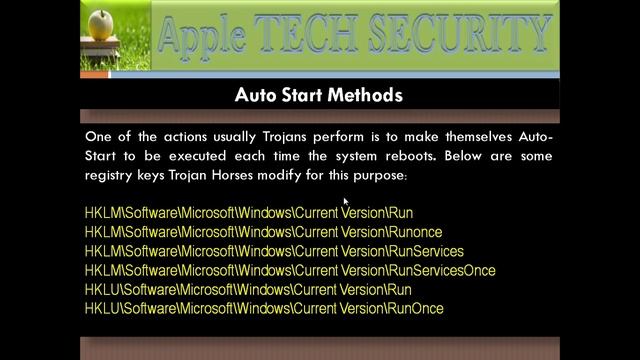 Apple TECH SECURITY

Auto Start Methods

One of the actions usually Trojans perform is to make themselves Auto-Start to be executed each time the system reboots. Below are some registry keys Trojan Horses modify for this purpose:

HKLM\Software\Microsoft\Windows\Current Version\Run
HKLM\Software\Microsoft\Windows\Current Version\Runonce
HKLM\Software\Microsoft\Windows\Current Version\RunServices
HKLM\Software\Microsoft\Windows\Current Version\RunServicesOnce
HKLU\Software\Microsoft\Windows\Current Version\Run
HKLU\Software\Microsoft\Windows\Current Version\RunOnce